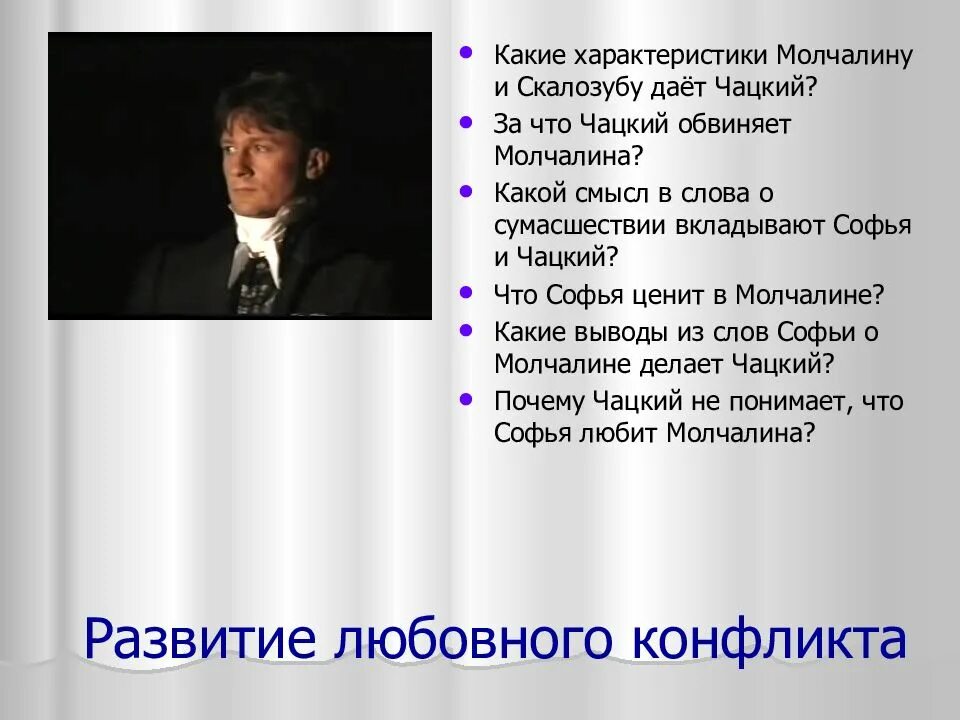 - Какие характеристики Молчалину и Скалозубу даёт Чацкий?
- За что Чацкий обвиняет Молчалина?
- Какой смысл в слова о сумасшествии вкладывают Софья и Чацкий?
- Что Софья ценит в Молчалине?
- Какие выводы из слов Софьи о Молчалине делает Чацкий?
- Почему Чацкий не понимает, что Софья любит Молчалина?

Развитие любовного конфликта